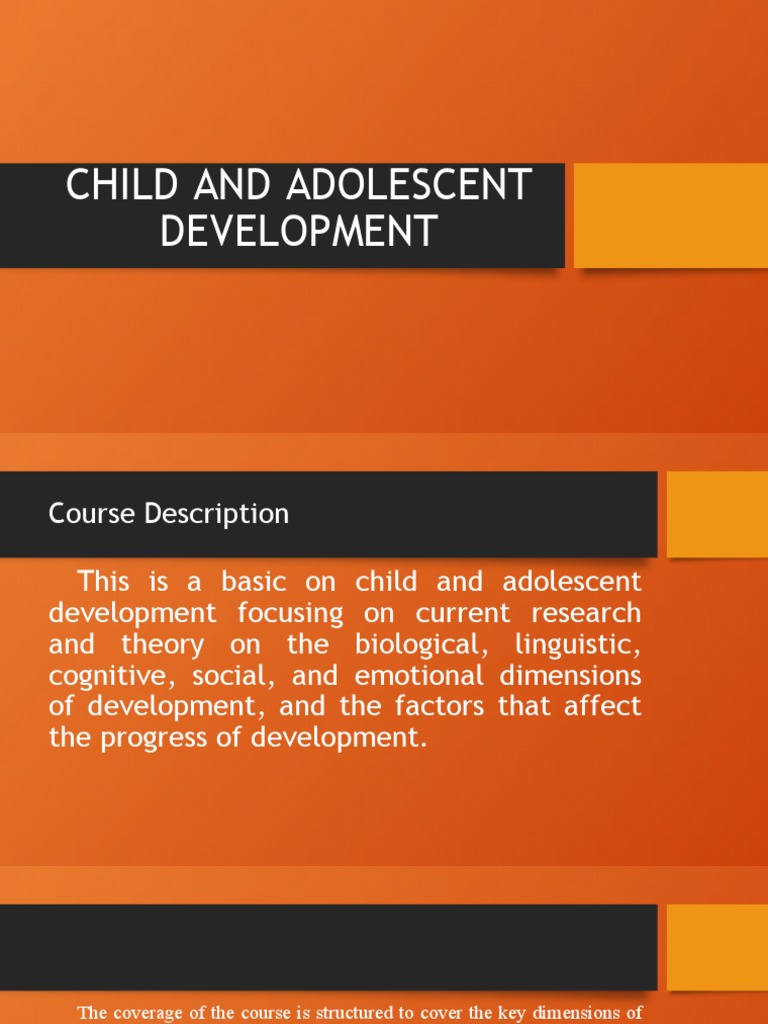 CHILD AND ADOLESCENT DEVELOPMENT

Course Description

This is a basic on child and adolescent development focusing on current research and theory on the biological, linguistic, cognitive, social, and emotional dimensions of development, and the factors that affect the progress of development.

The coverage of the course is structured to cover the key dimensions of